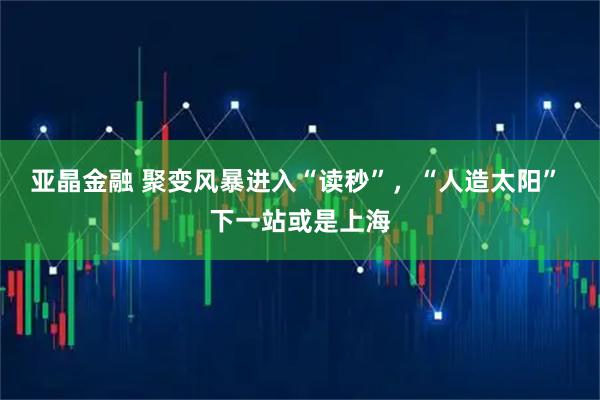 亚晶金融 聚变风暴进入“读秒”，“人造太阳”下一站或是上海